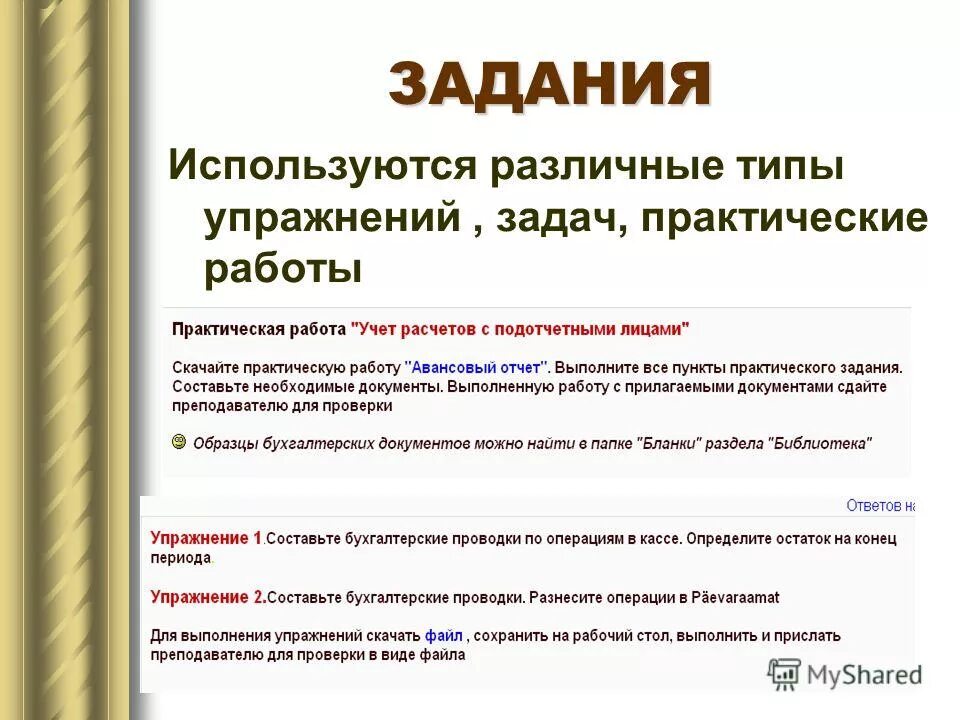 ЗАДАНИЯ

Используются различные типы упражнений , задач, практические работы

Практическая работа "Учет расчетов с подотчетными лицами"

Скачайте практическую работу "Авансовый отчет". Выполните все пункты практического задания. Составьте необходимые документы. Выполненную работу с прилагаемыми документами сдайте преподавателю для проверки

Образцы бухгалтерских документов можно найти в папке "Бланки" раздела "Библиотека"

Ответов на

Упражнение 1.Составьте бухгалтерские проводки по операциям в кассе. Определите остаток на конец периода.

Упражнение 2.Составьте бухгалтерские проводки. Разнесите операции в Päevaraamat

Для выполнения упражнений скачать файл , сохранить на рабочий стол, выполнить и прислать преподавателю для проверки в виде файла

MyShared